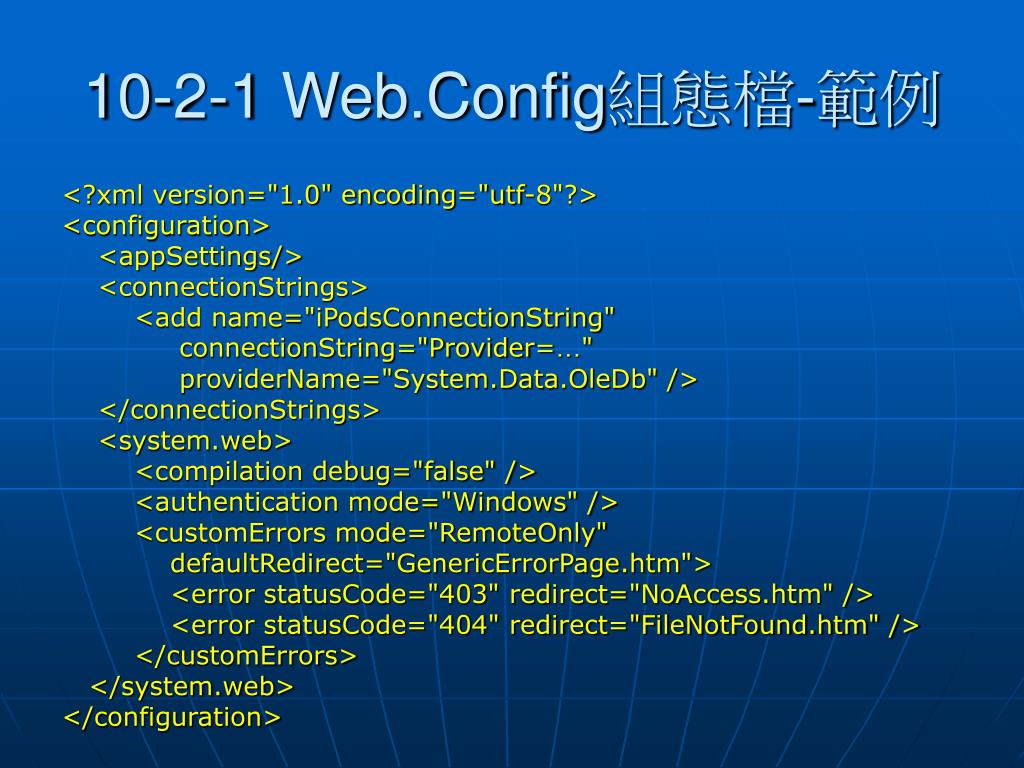 10-2-1 Web.Config組態檔-範例

<?xml version="1.0" encoding="utf-8"?>
<configuration>
<appSettings/>
<connectionStrings>
<add name="iPodsConnectionString"
connectionString="Provider=…"
providerName="System.Data.OleDb" />
</connectionStrings>
<system.web>
<compilation debug="false" />
<authentication mode="Windows" />
<customErrors mode="RemoteOnly"
defaultRedirect="GenericErrorPage.htm">
<error statusCode="403" redirect="NoAccess.htm" />
<error statusCode="404" redirect="FileNotFound.htm" />
</customErrors>
</system.web>
</configuration>